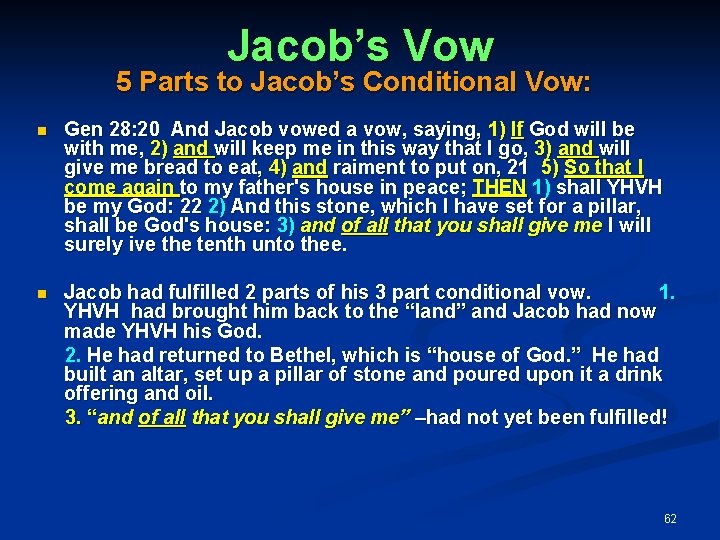 Jacob's Vow
5 Parts to Jacob's Conditional Vow:

Gen 28:20 And Jacob vowed a vow, saying, 1) If God will be with me, 2) and will keep me in this way that I go, 3) and will give me bread to eat, 4) and raiment to put on, 21 5) So that I come again to my father's house in peace; THEN 1) shall YHVH be my God: 22 2) And this stone, which I have set for a pillar, shall be God's house: 3) and of all that you shall give me I will surely ive the tenth unto thee.

Jacob had fulfilled 2 parts of his 3 part conditional vow. 1. YHVH had brought him back to the "land" and Jacob had now made YHVH his God.

2. He had returned to Bethel, which is "house of God." He had built an altar, set up a pillar of stone and poured upon it a drink offering and oil.

3. "and of all that you shall give me" –had not yet been fulfilled!

62